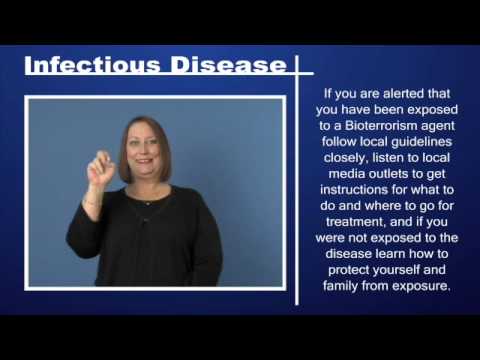 Infectious Disease

If you are alerted that you have been exposed to a Bioterrorism agent follow local guidelines closely, listen to local media outlets to get instructions for what to do and where to go for treatment, and if you were not exposed to the disease learn how to protect yourself and family from exposure.